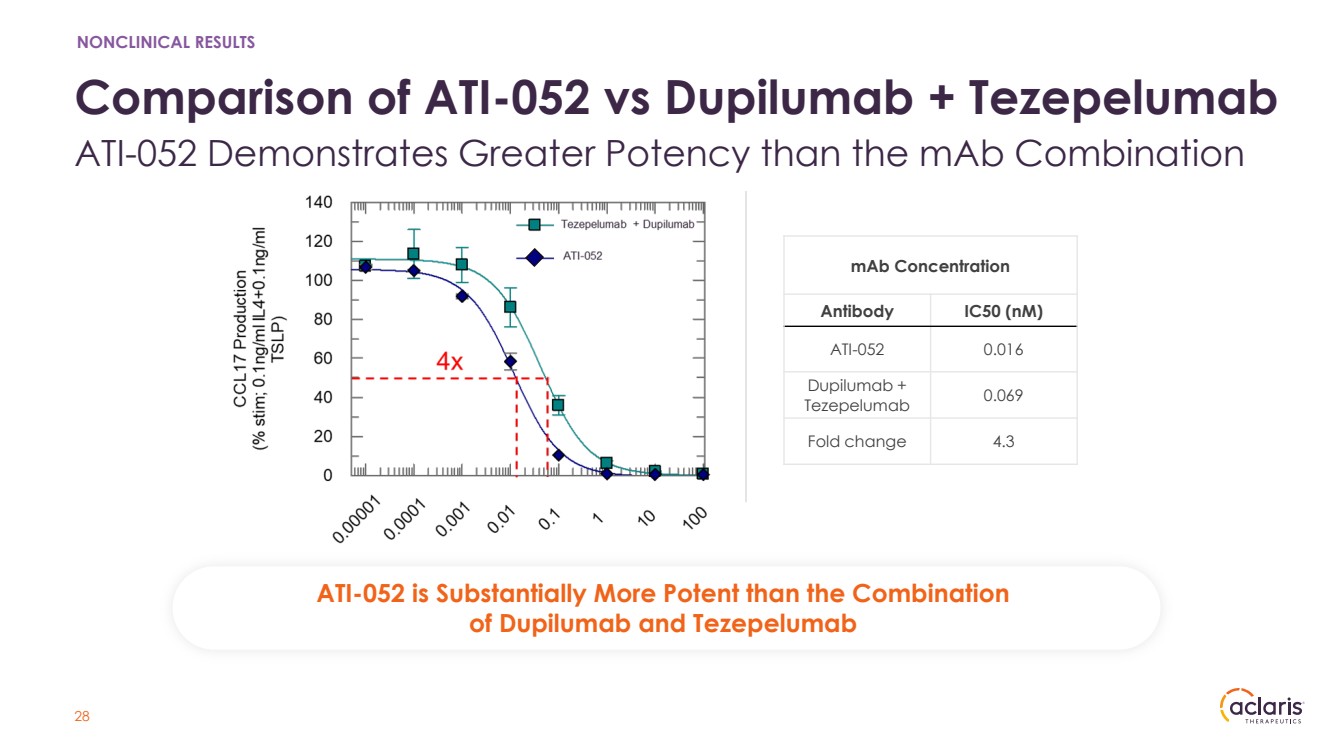 NONCLINICAL RESULTS

Comparison of ATI-052 vs Dupilumab + Tezepelumab

ATI-052 Demonstrates Greater Potency than the mAb Combination

CCL17 Production (% stim; 0.1ng/ml IL4+0.1ng/ml TSLP)

140
120
100
80
60
40
20
0

Tezepelumab + Dupilumab
ATI-052

4x

0.00001
0.0001
0.001
0.01
0.1
1
10
100

mAb Concentration

| Antibody | IC50 (nM) |
|---|---|
| ATI-052 | 0.016 |
| Dupilumab + Tezepelumab | 0.069 |
| Fold change | 4.3 |

ATI-052 is Substantially More Potent than the Combination of Dupilumab and Tezepelumab

28

aclaris THERAPEUTICS